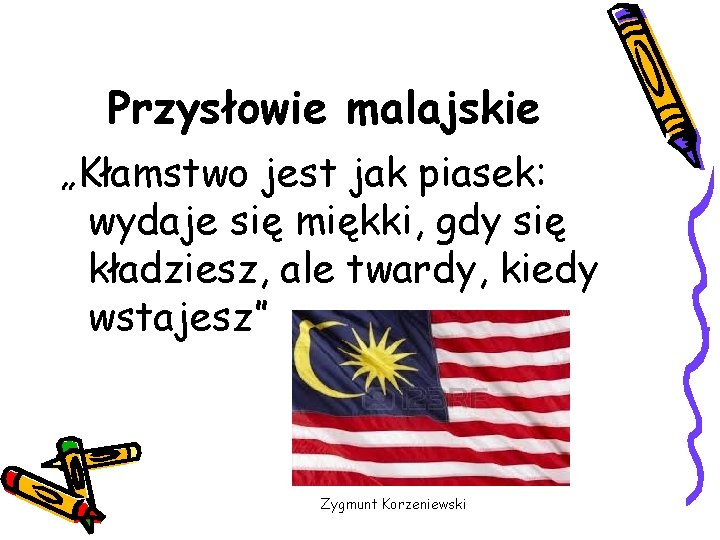 Przysłowie malajskie

„Kłamstwo jest jak piasek: wydaje się miękki, gdy się kładziesz, ale twardy, kiedy wstajesz"

123RF

Zygmunt Korzeniewski